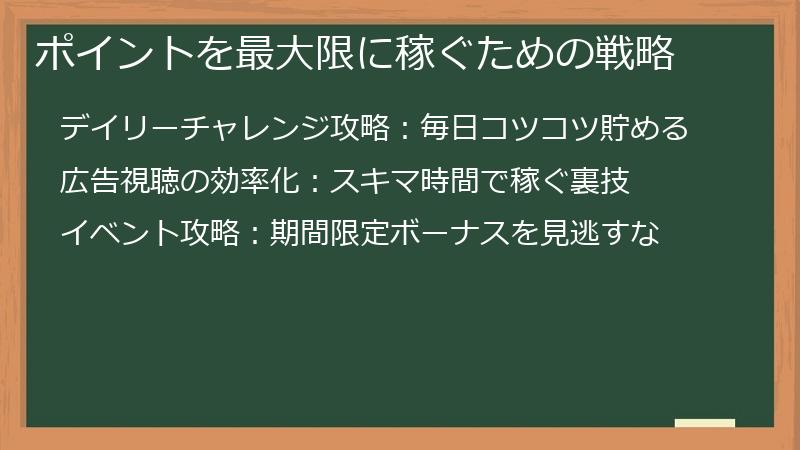 ポイントを最大限に稼ぐための戦略

デイリーチャレンジ攻略：毎日コツコツ貯める

広告視聴の効率化：スキマ時間で稼ぐ裏技

イベント攻略：期間限定ボーナスを見逃すな